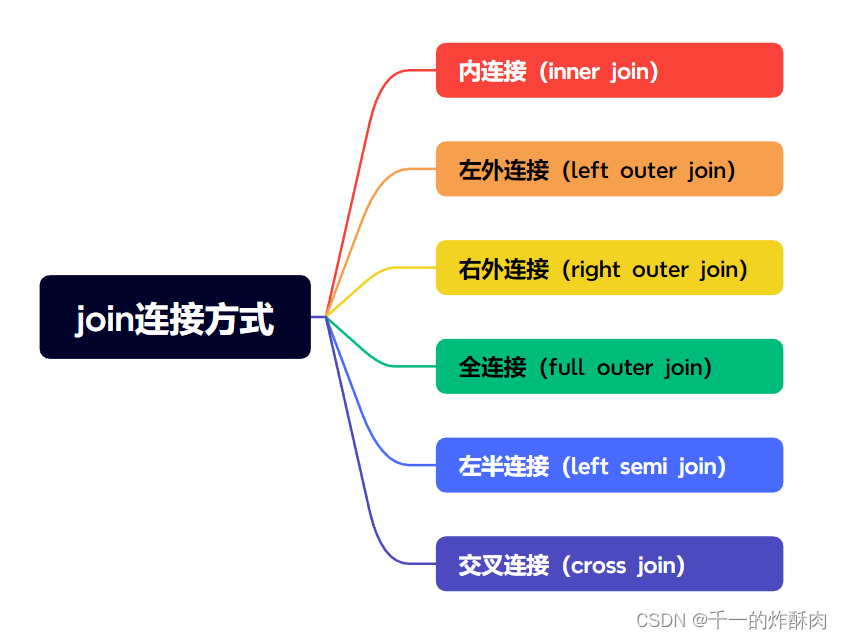 join连接方式

内连接（inner join）

左外连接（left outer join）

右外连接（right outer join）

全连接（full outer join）

左半连接（left semi join）

交叉连接（cross join）

CSDN @千一的炸酥肉